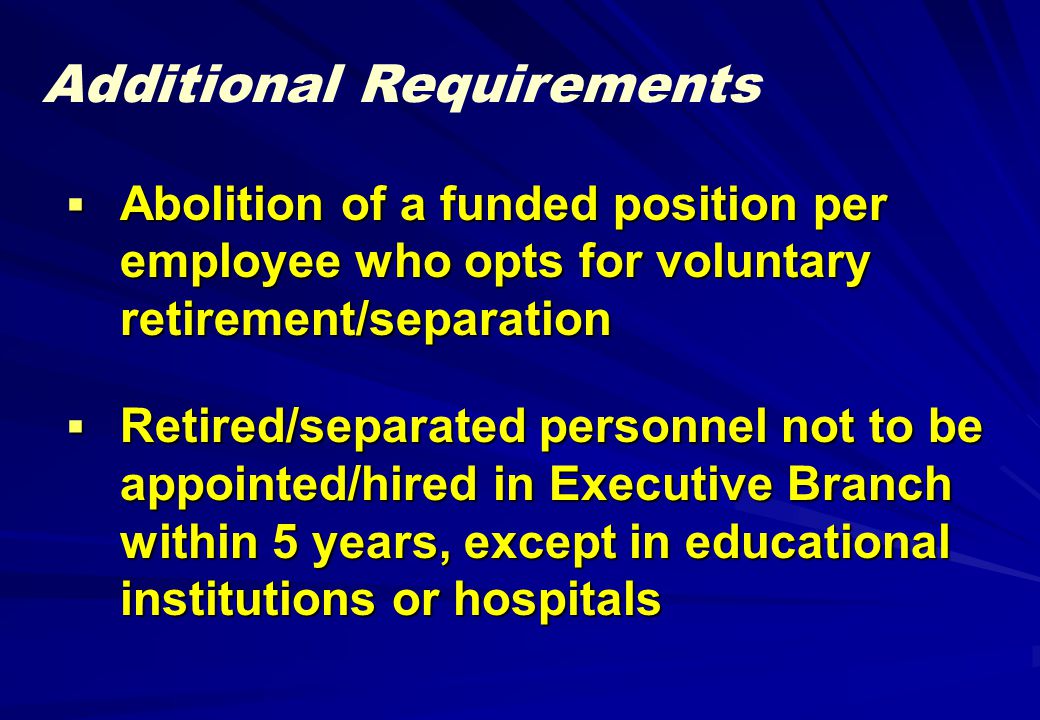 Additional Requirements

▪ Abolition of a funded position per employee who opts for voluntary retirement/separation

▪ Retired/separated personnel not to be appointed/hired in Executive Branch within 5 years, except in educational institutions or hospitals